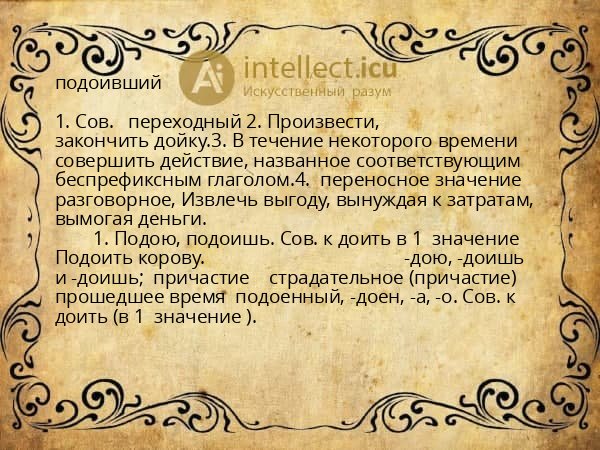 подоивший

Ai intellect.icu
Искусственный разум

1. Сов. переходный 2. Произвести, закончить дойку.3. В течение некоторого времени совершить действие, названное соответствующим беспрефиксным глаголом.4. переносное значение разговорное, Извлечь выгоду, вынуждая к затратам, вымогая деньги.

1. Подою, подоишь. Сов. к доить в 1 значение Подоить корову. -дою, -доишь и -доишь; причастие страдательное (причастие) прошедшее время подоенный, -доен, -а, -о. Сов. к доить (в 1 значение ).